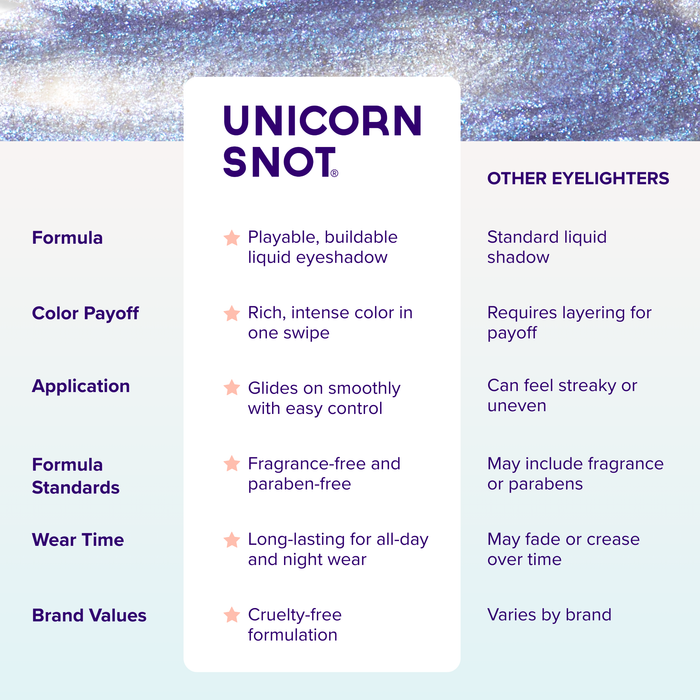 |  | UNICORN SNOT® | OTHER EYELIGHTERS |
|---|---|---|
| Formula | Playable, buildable liquid eyeshadow | Standard liquid shadow |
| Color Payoff | Rich, intense color in one swipe | Requires layering for payoff |
| Application | Glides on smoothly with easy control | Can feel streaky or uneven |
| Formula Standards | Fragrance-free and paraben-free | May include fragrance or parabens |
| Wear Time | Long-lasting for all-day and night wear | May fade or crease over time |
| Brand Values | Cruelty-free formulation | Varies by brand |